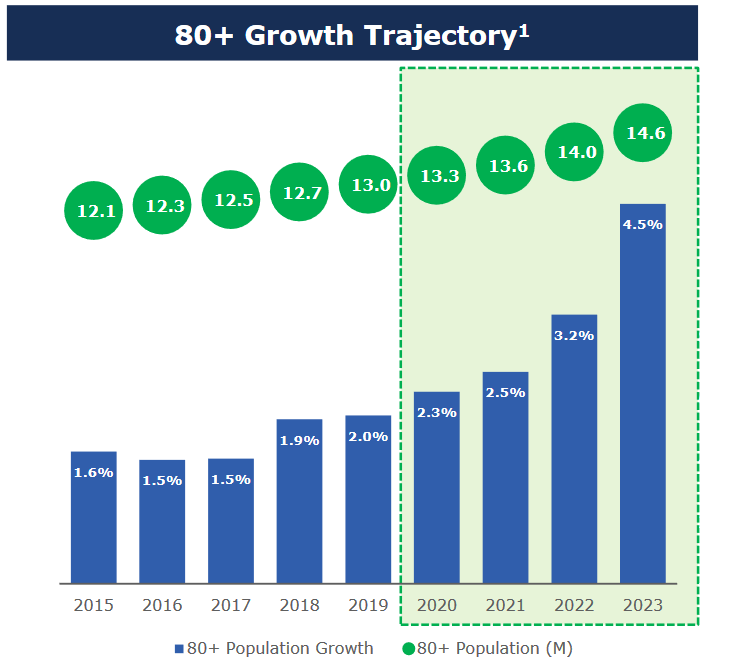 80+ Growth Trajectory$^1$

12.1 12.3 12.5 12.7 13.0 13.3 13.6 14.0 14.6

1.6% 1.5% 1.5% 1.9% 2.0% 2.3% 2.5% 3.2% 4.5%

2015 2016 2017 2018 2019 2020 2021 2022 2023

80+ Population Growth 80+ Population (M)